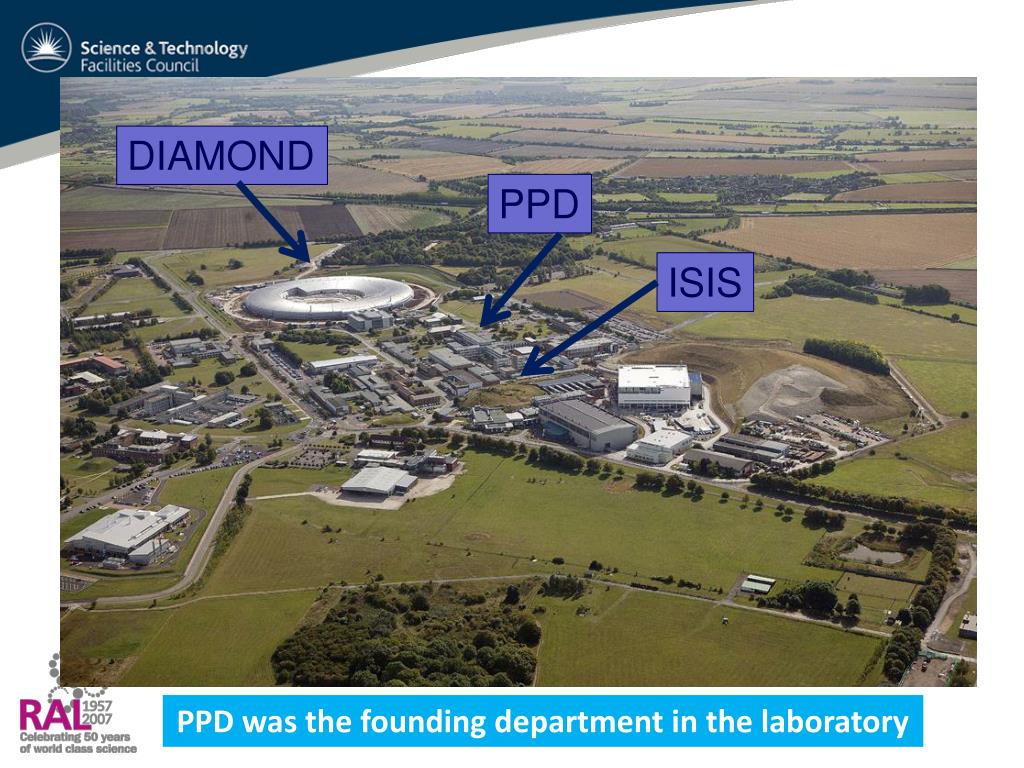 Science & Technology
Facilities Council

DIAMOND

PPD

ISIS

RAL 1957 2007
Celebrating 50 years of world class science

PPD was the founding department in the laboratory